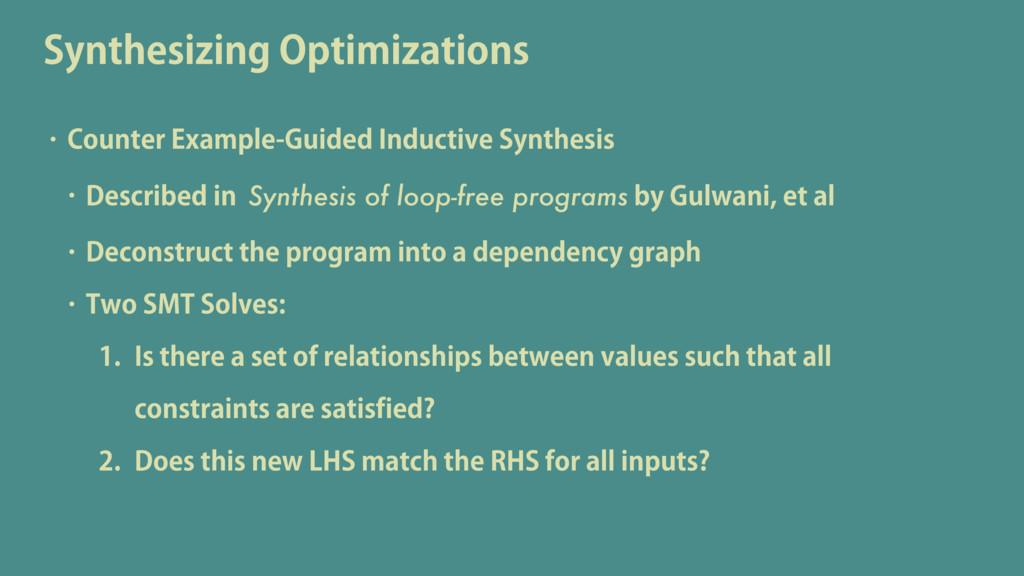 Synthesizing Optimizations

• Counter Example-Guided Inductive Synthesis

• Described in Synthesis of loop-free programs by Gulwani, et al

• Deconstruct the program into a dependency graph

• Two SMT Solves:

1. Is there a set of relationships between values such that all constraints are satisfied?

2. Does this new LHS match the RHS for all inputs?